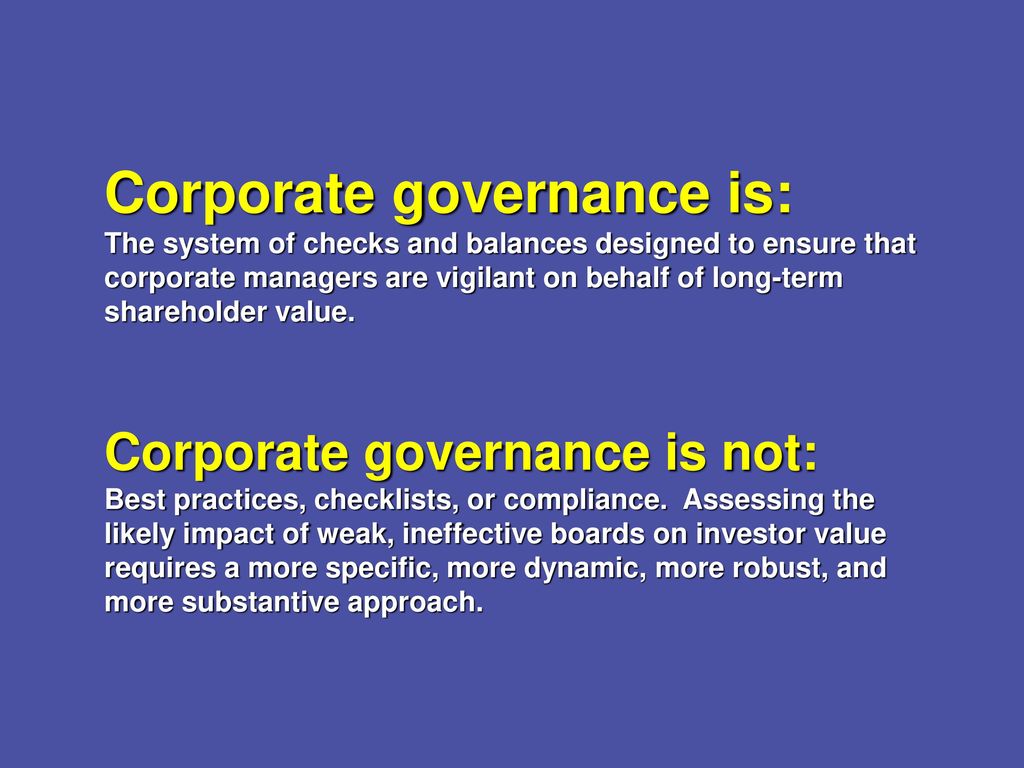 Corporate governance is:
The system of checks and balances designed to ensure that corporate managers are vigilant on behalf of long-term shareholder value.

Corporate governance is not:
Best practices, checklists, or compliance. Assessing the likely impact of weak, ineffective boards on investor value requires a more specific, more dynamic, more robust, and more substantive approach.